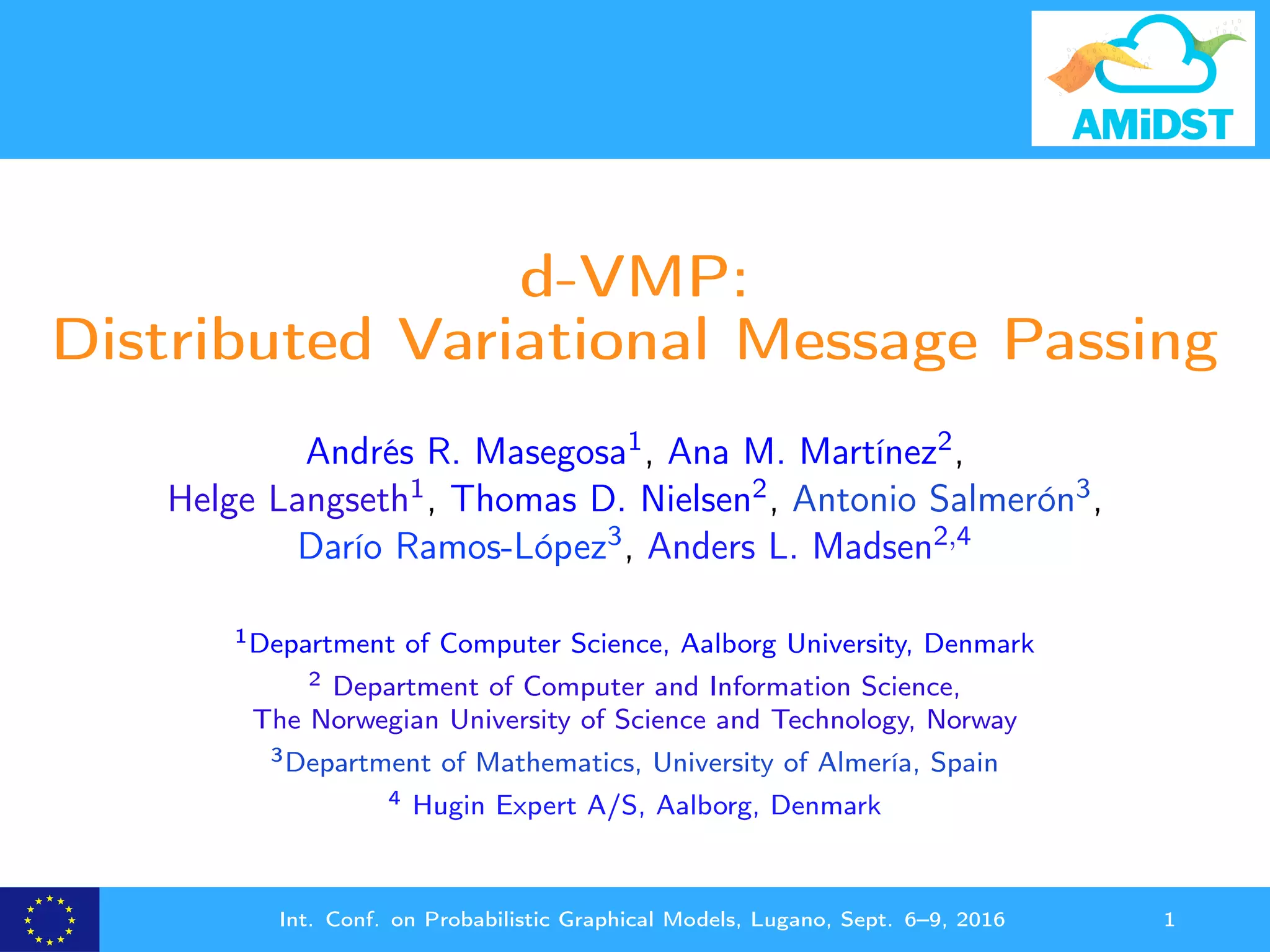 AMiDST

d-VMP:
Distributed Variational Message Passing

Andrés R. Masegosa$^1$, Ana M. Martínez$^2$, Helge Langseth$^1$, Thomas D. Nielsen$^2$, Antonio Salmerón$^3$, Darío Ramos-López$^3$, Anders L. Madsen$^{2,4}$

$^1$Department of Computer Science, Aalborg University, Denmark

$^2$ Department of Computer and Information Science, The Norwegian University of Science and Technology, Norway

$^3$Department of Mathematics, University of Almería, Spain

$^4$ Hugin Expert A/S, Aalborg, Denmark

Int. Conf. on Probabilistic Graphical Models, Lugano, Sept. 6–9, 2016

1